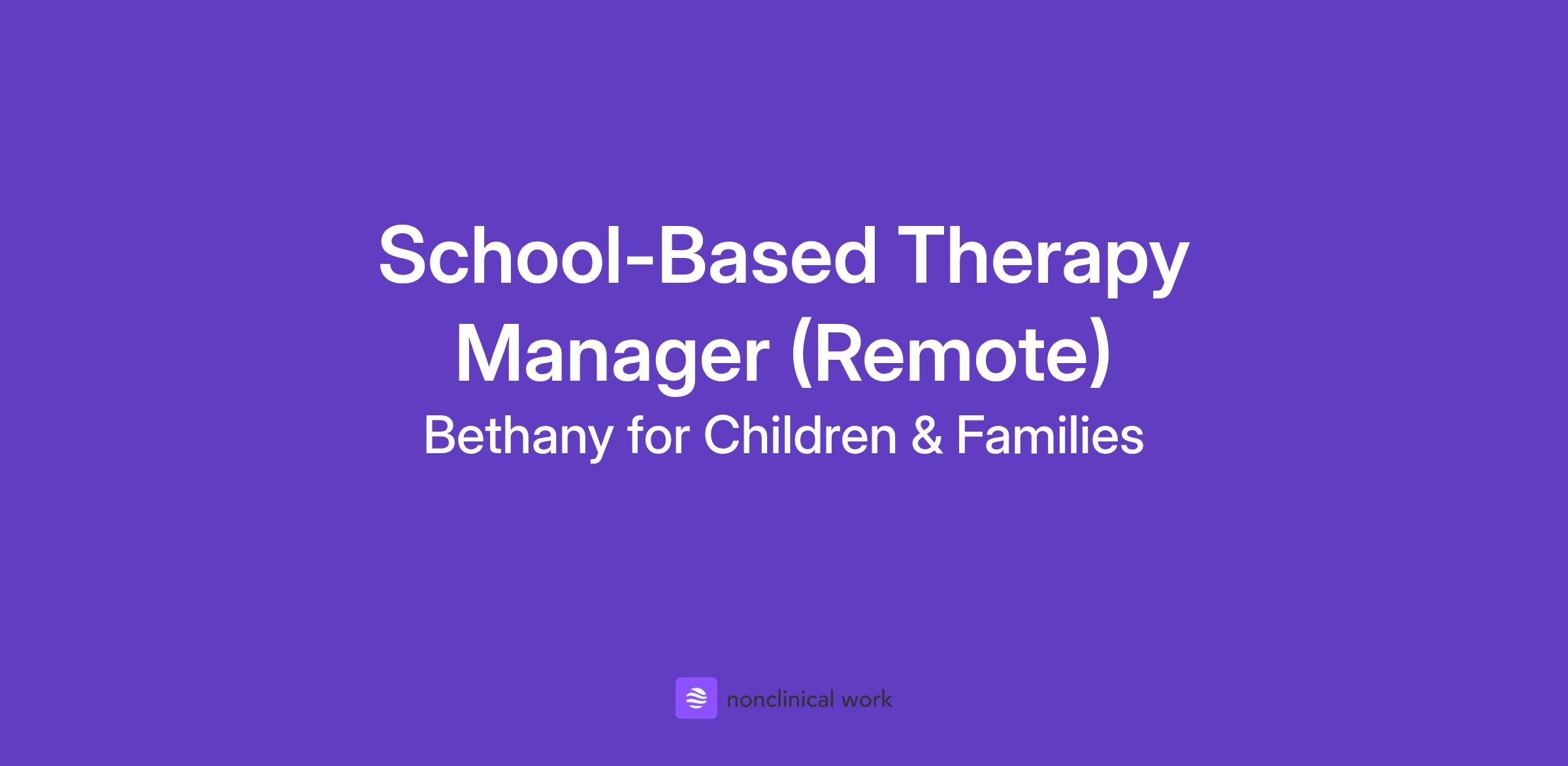 School-Based Therapy Manager (Remote)

Bethany for Children & Families

nonclinical work